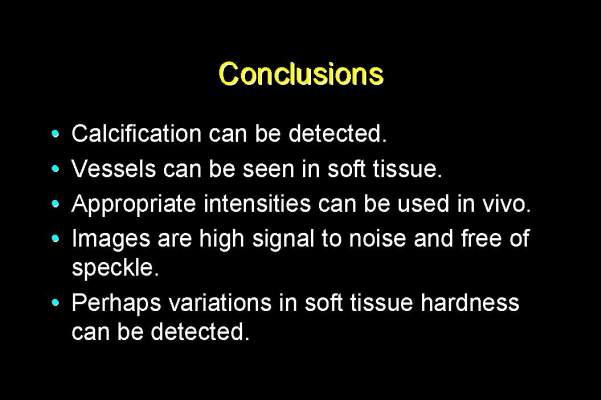 Conclusions

• Calcification can be detected.
• Vessels can be seen in soft tissue.
• Appropriate intensities can be used in vivo.
• Images are high signal to noise and free of speckle.
• Perhaps variations in soft tissue hardness can be detected.